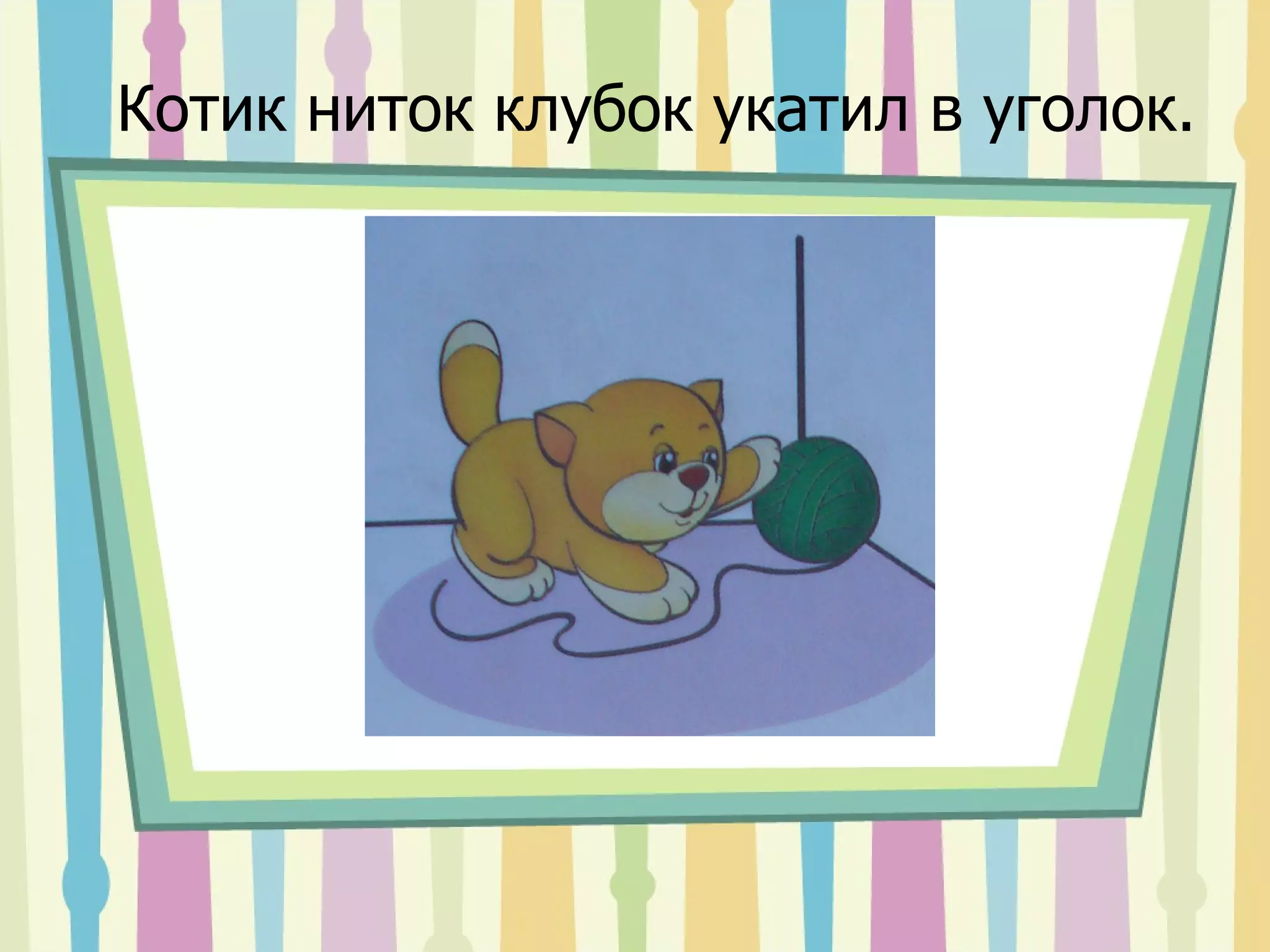 Котик ниток клубок укатил в уголок.